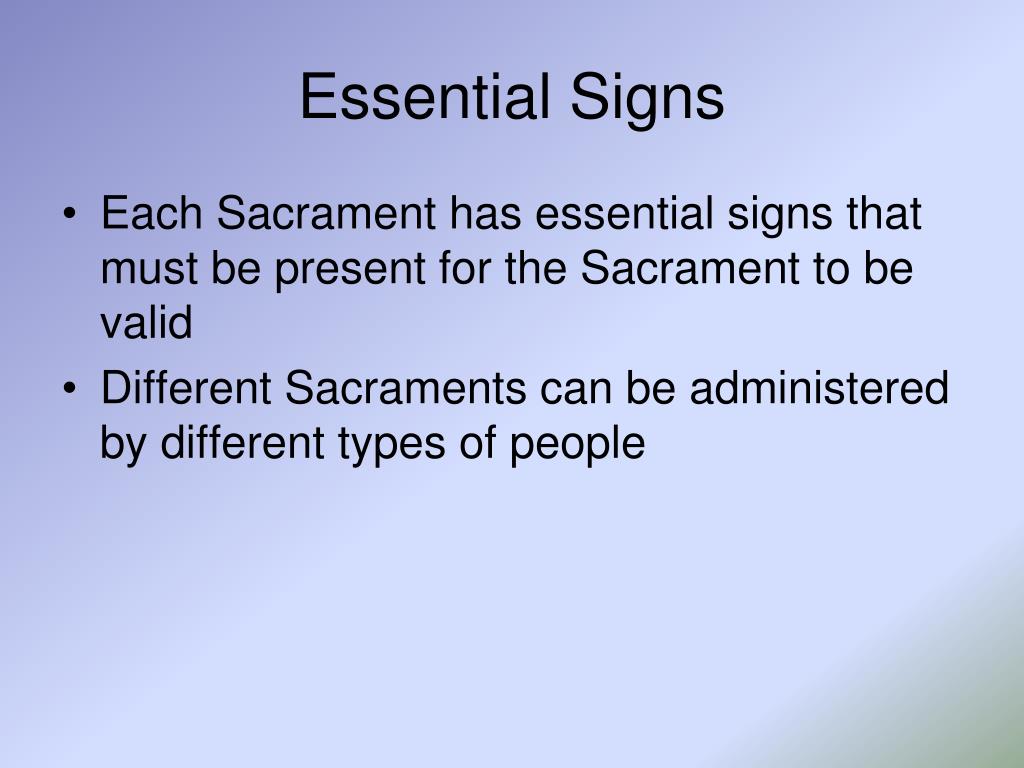 Essential Signs

• Each Sacrament has essential signs that must be present for the Sacrament to be valid
• Different Sacraments can be administered by different types of people